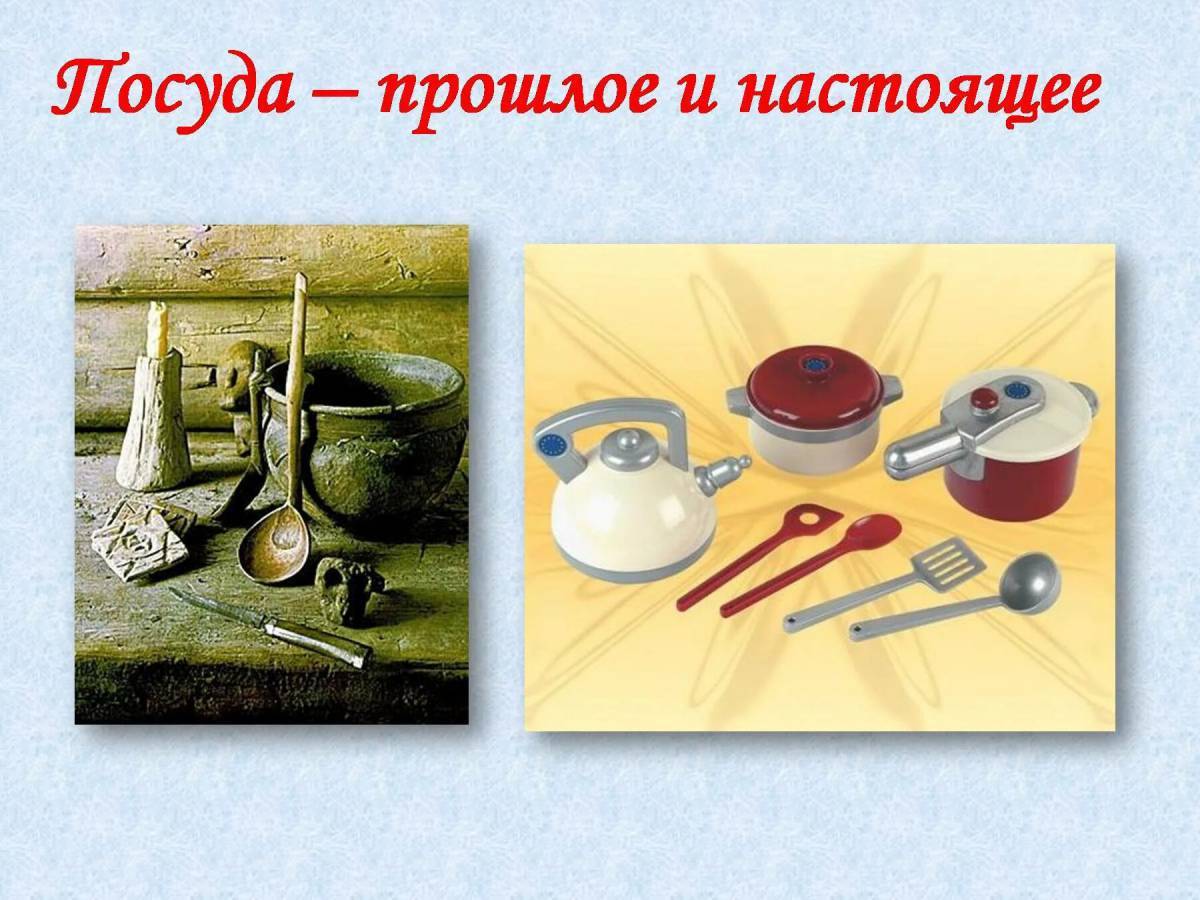 Посуда – прошлое и настоящее